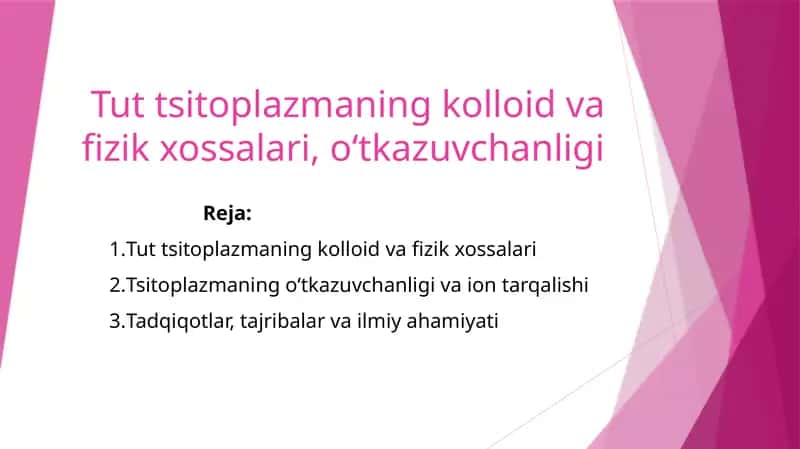 Tut tsitoplazmaning kolloid va fizik xossalari, o‘tkazuvchanligi

Reja:

1.Tut tsitoplazmaning kolloid va fizik xossalari

2.Tsitoplazmaning o‘tkazuvchanligi va ion tarqalishi

3.Tadqiqotlar, tajribalar va ilmiy ahamiyati